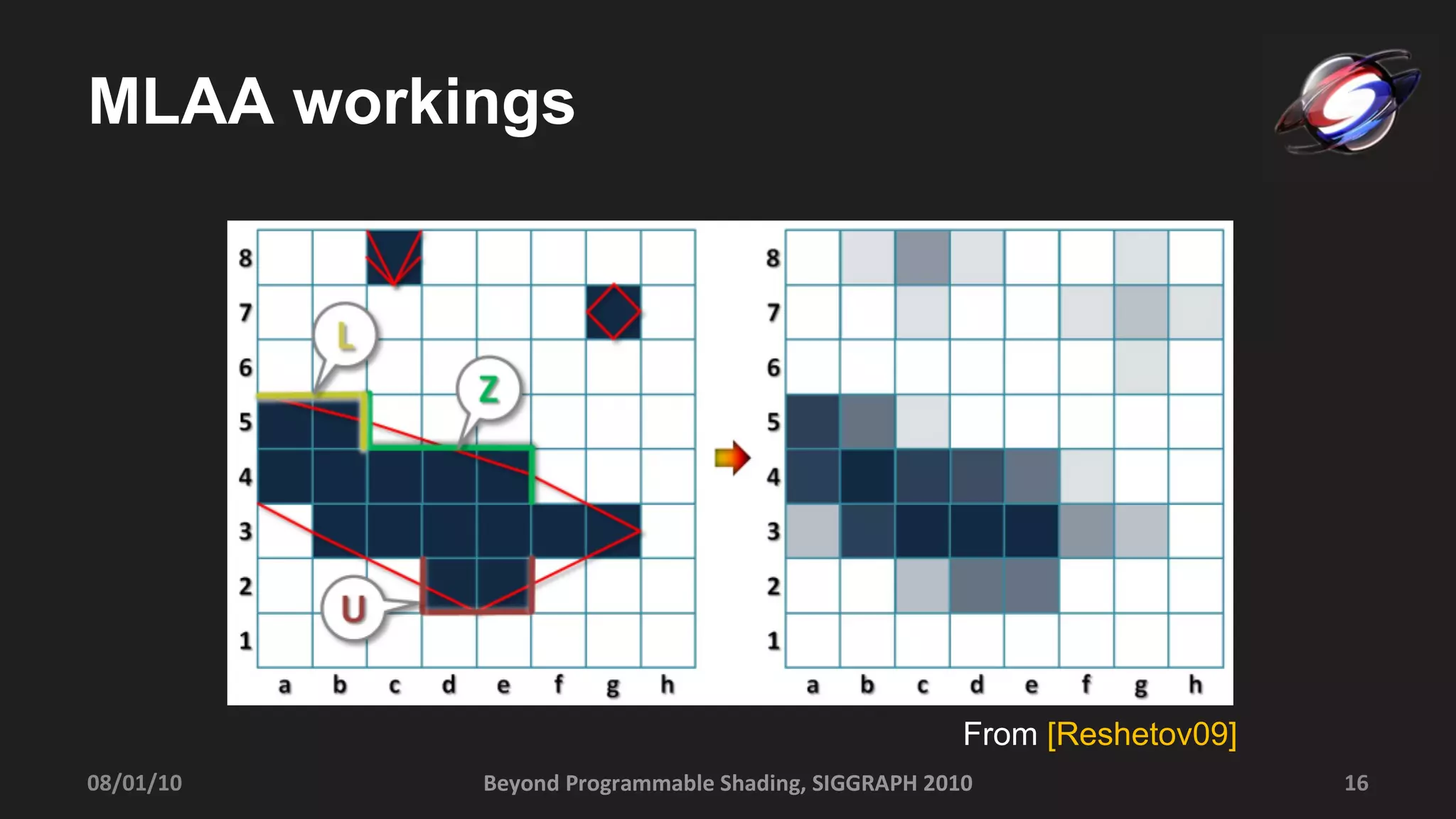 MLAA workings

8
7
6
5
4
3
2
1
a b c d e f g h

L
Z
U

8
7
6
5
4
3
2
1
a b c d e f g h

From [Reshetov09]

08/01/10

Beyond Programmable Shading, SIGGRAPH 2010

16